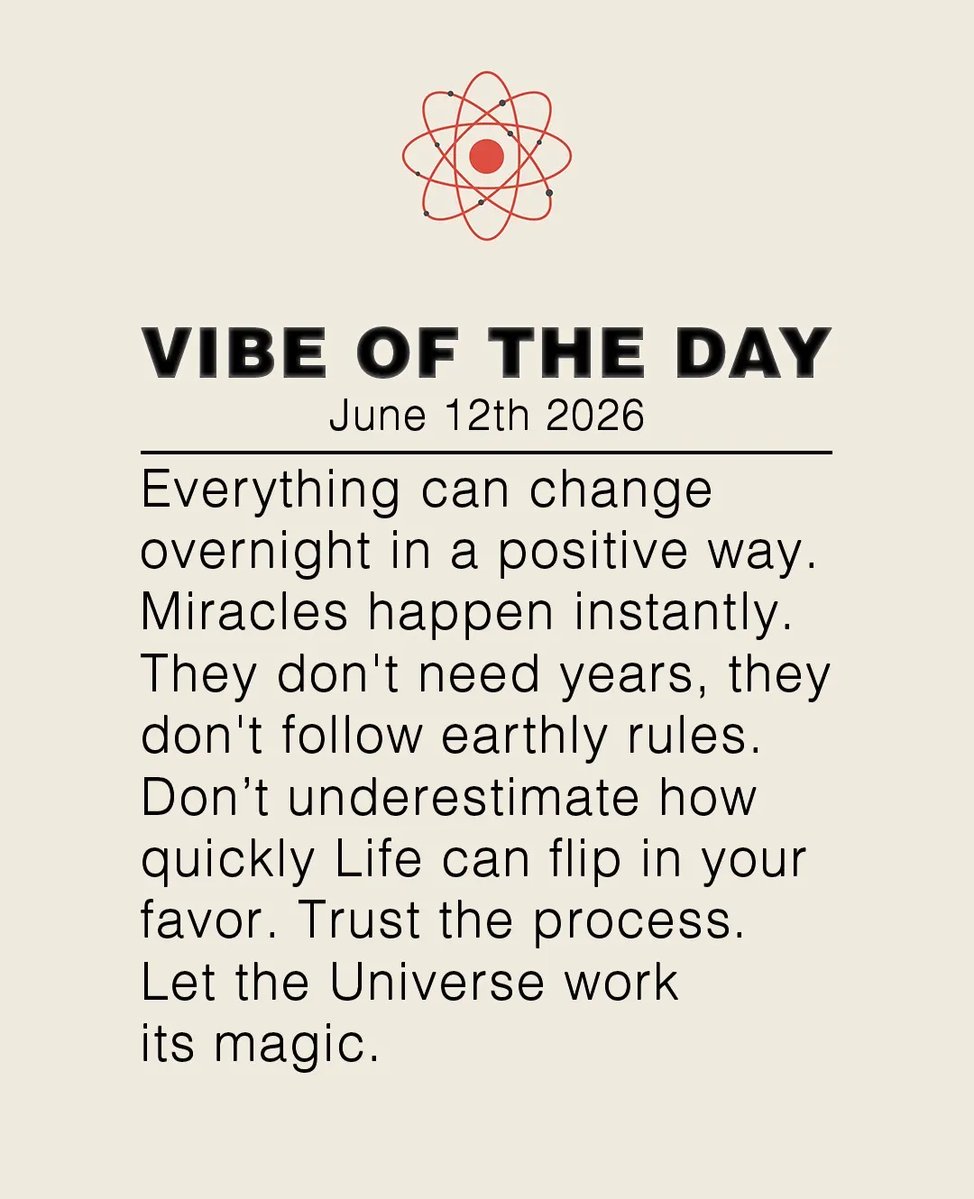 VIBE OF THE DAY
June 12th 2026

Everything can change overnight in a positive way. Miracles happen instantly. They don't need years, they don't follow earthly rules. Don’t underestimate how quickly Life can flip in your favor. Trust the process. Let the Universe work its magic.